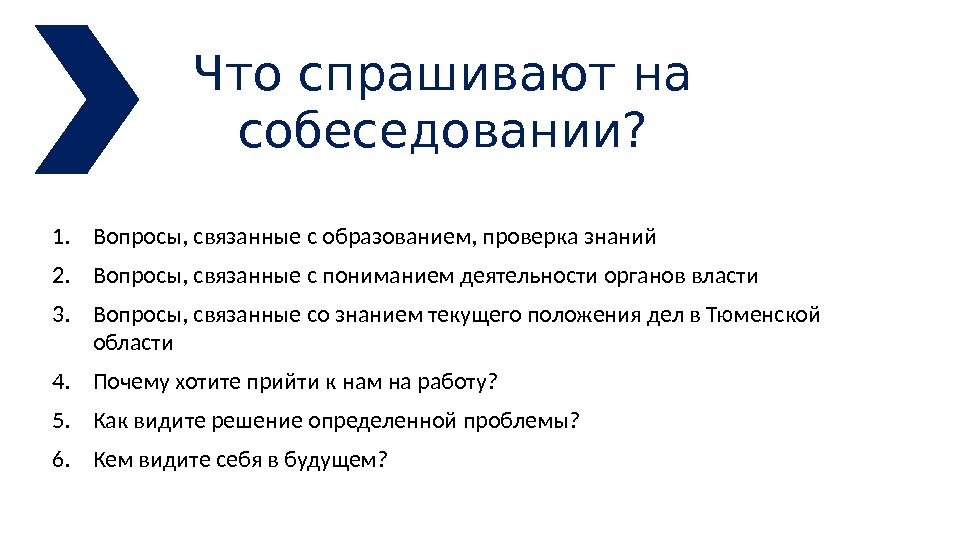 Что спрашивают на собеседовании?

1. Вопросы, связанные с образованием, проверка знаний
2. Вопросы, связанные с пониманием деятельности органов власти
3. Вопросы, связанные со знанием текущего положения дел в Тюменской области
4. Почему хотите прийти к нам на работу?
5. Как видите решение определенной проблемы?
6. Кем видите себя в будущем?